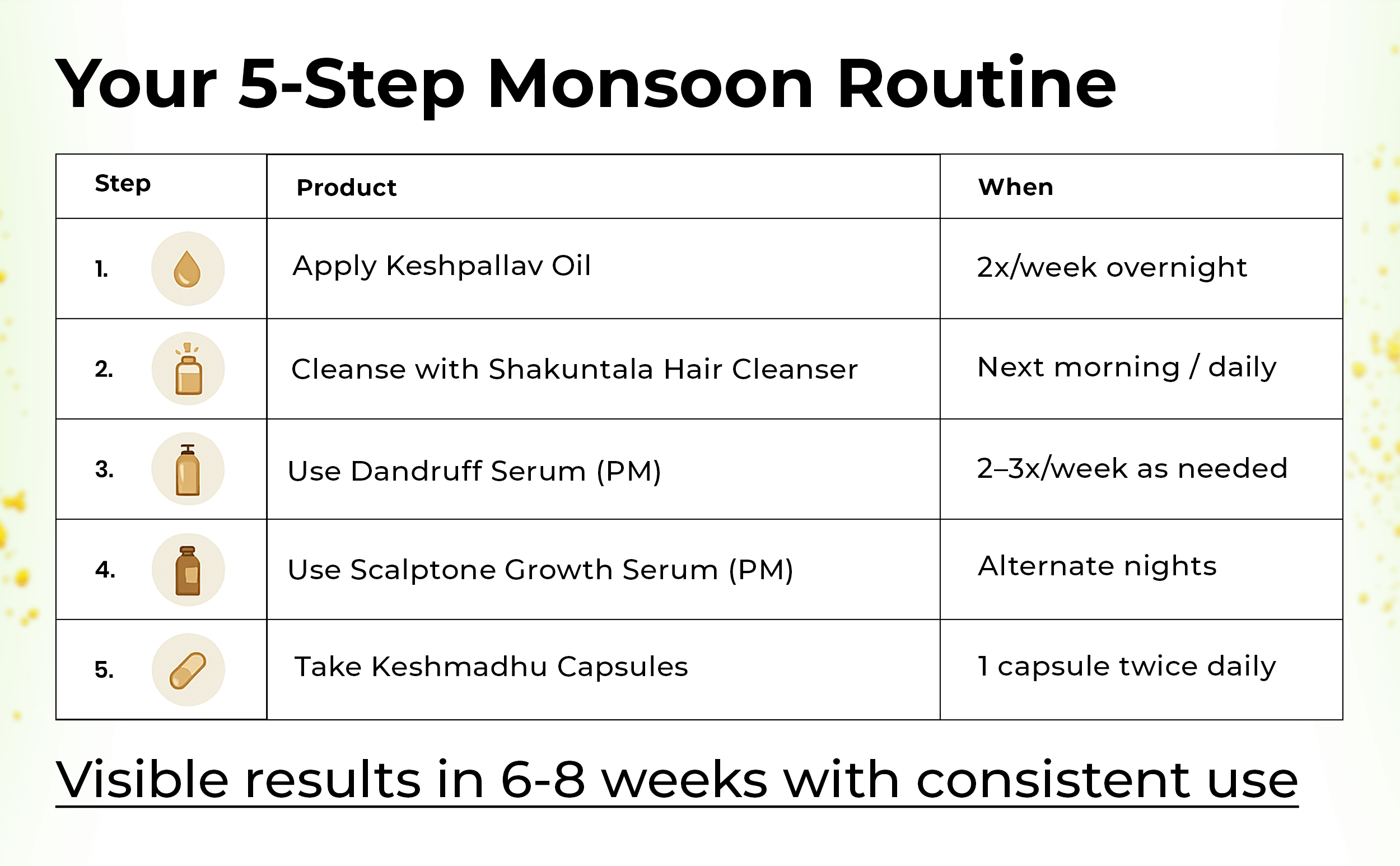 Your 5-Step Monsoon Routine

| Step | Product | When |
|---|---|---|
| 1. | Apply Keshpallav Oil | 2x/week overnight |
| 2. | Cleanse with Shakuntala Hair Cleanser | Next morning / daily |
| 3. | Use Dandruff Serum (PM) | 2–3x/week as needed |
| 4. | Use Scalptone Growth Serum (PM) | Alternate nights |
| 5. | Take Keshmadhu Capsules | 1 capsule twice daily |

Visible results in 6-8 weeks with consistent use